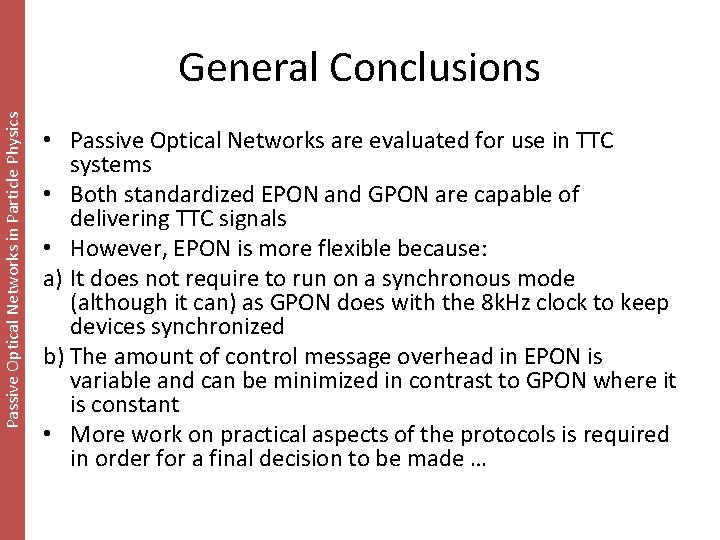 Passive Optical Networks in Particle Physics

General Conclusions

• Passive Optical Networks are evaluated for use in TTC systems
• Both standardized EPON and GPON are capable of delivering TTC signals
• However, EPON is more flexible because:
a) It does not require to run on a synchronous mode (although it can) as GPON does with the 8kHz clock to keep devices synchronized
b) The amount of control message overhead in EPON is variable and can be minimized in contrast to GPON where it is constant
• More work on practical aspects of the protocols is required in order for a final decision to be made …